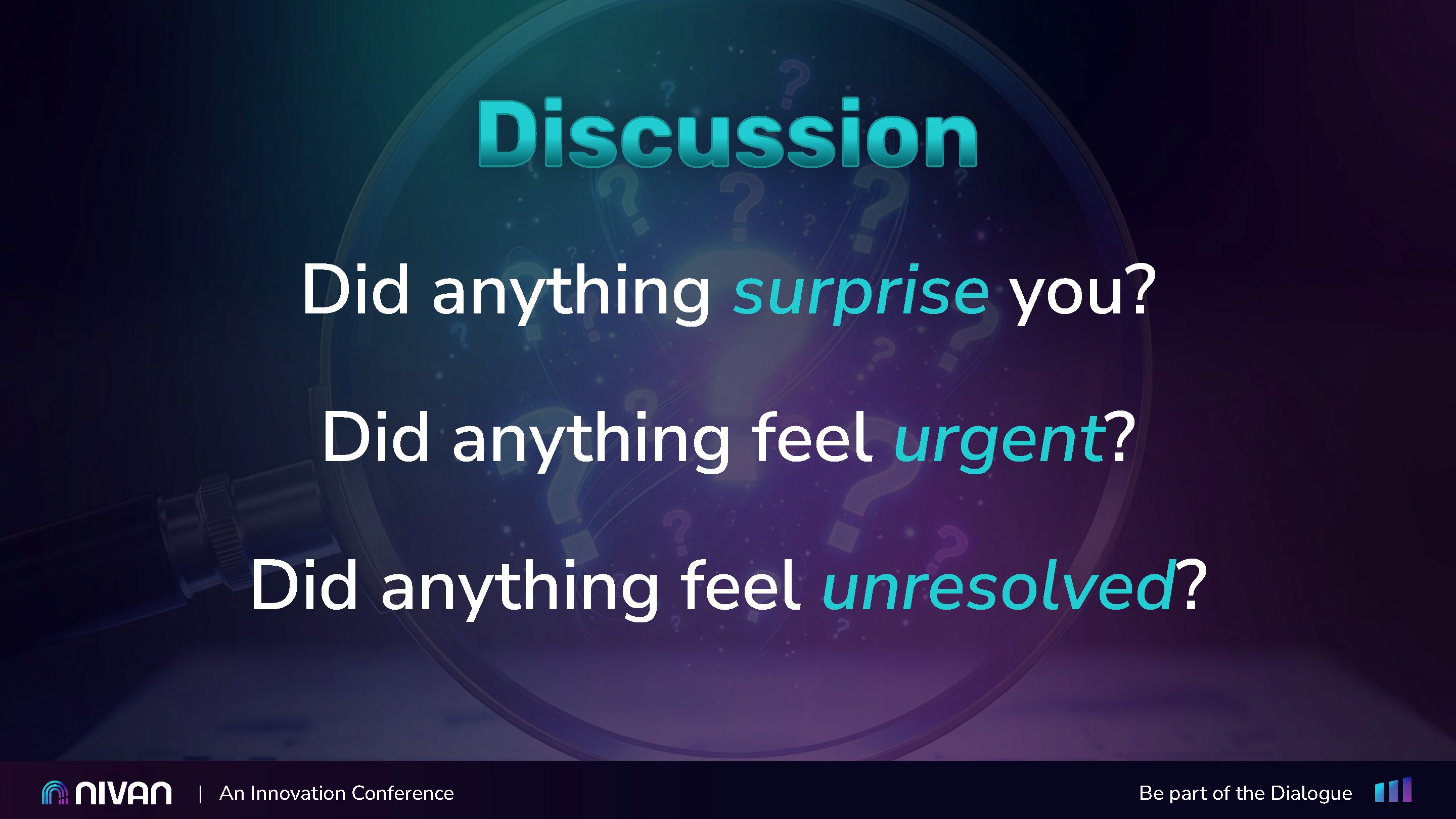 Discussion

Did anything surprise you?

Did anything feel urgent?

Did anything feel unresolved?

NIVAN | An Innovation Conference

Be part of the Dialogue